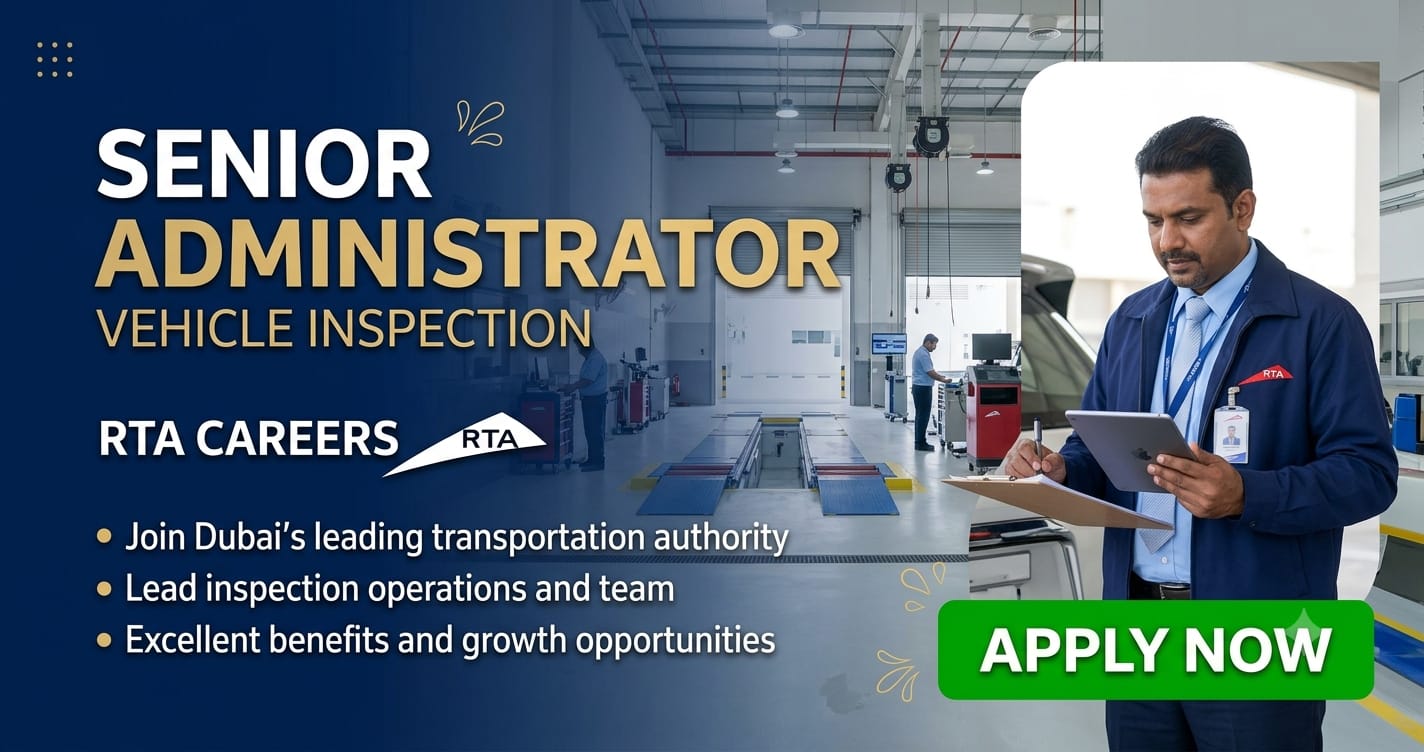 SENIOR ADMINISTRATOR
VEHICLE INSPECTION

RTA CAREERS RTA

• Join Dubai's leading transportation authority
• Lead inspection operations and team
• Excellent benefits and growth opportunities

RTA

APPLY NOW